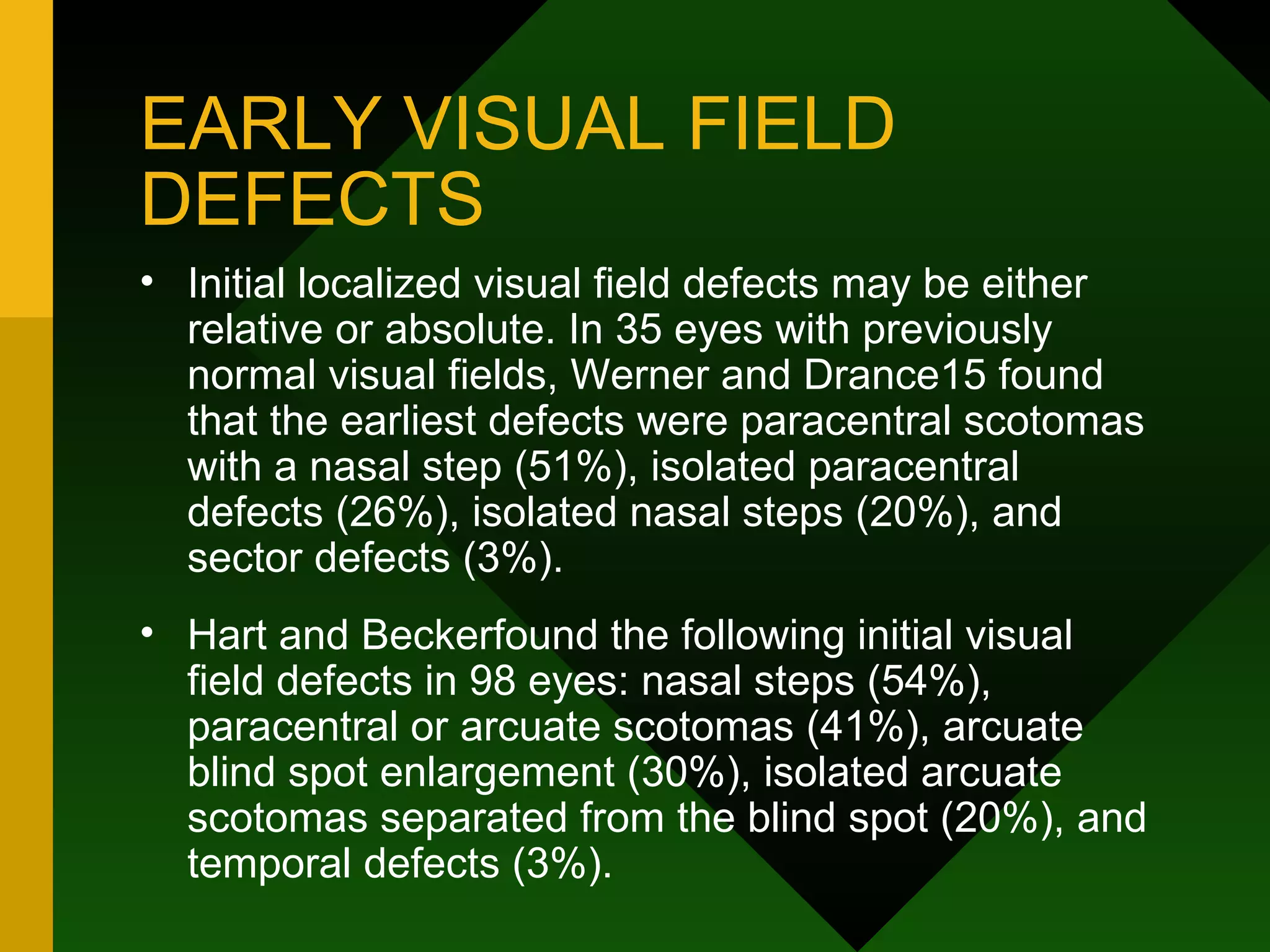 EARLY VISUAL FIELD DEFECTS

• Initial localized visual field defects may be either relative or absolute. In 35 eyes with previously normal visual fields, Werner and Drance15 found that the earliest defects were paracentral scotomas with a nasal step (51%), isolated paracentral defects (26%), isolated nasal steps (20%), and sector defects (3%).

• Hart and Beckerfound the following initial visual field defects in 98 eyes: nasal steps (54%), paracentral or arcuate scotomas (41%), arcuate blind spot enlargement (30%), isolated arcuate scotomas separated from the blind spot (20%), and temporal defects (3%).